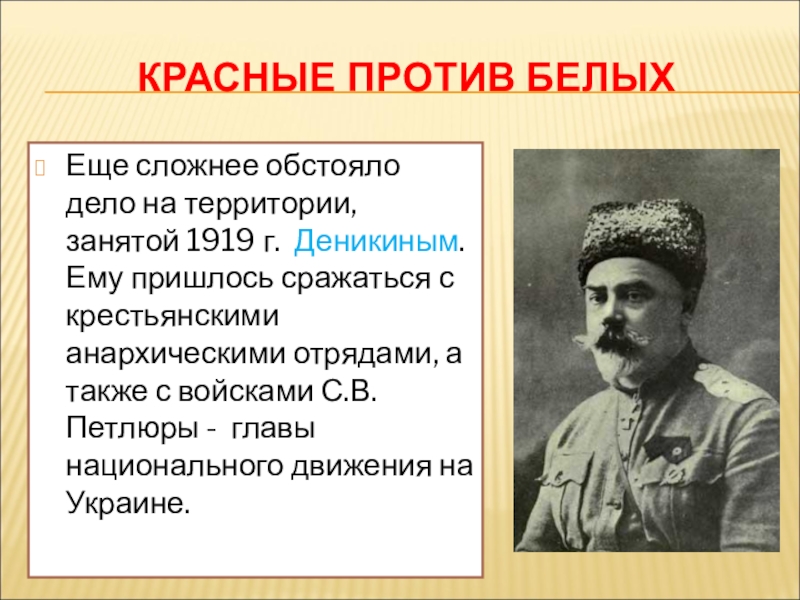 КРАСНЫЕ ПРОТИВ БЕЛЫХ

Еще сложнее обстояло дело на территории, занятой 1919 г. Деникиным. Ему пришлось сражаться с крестьянскими анархическими отрядами, а также с войсками С.В. Петлюры - главы национального движения на Украине.